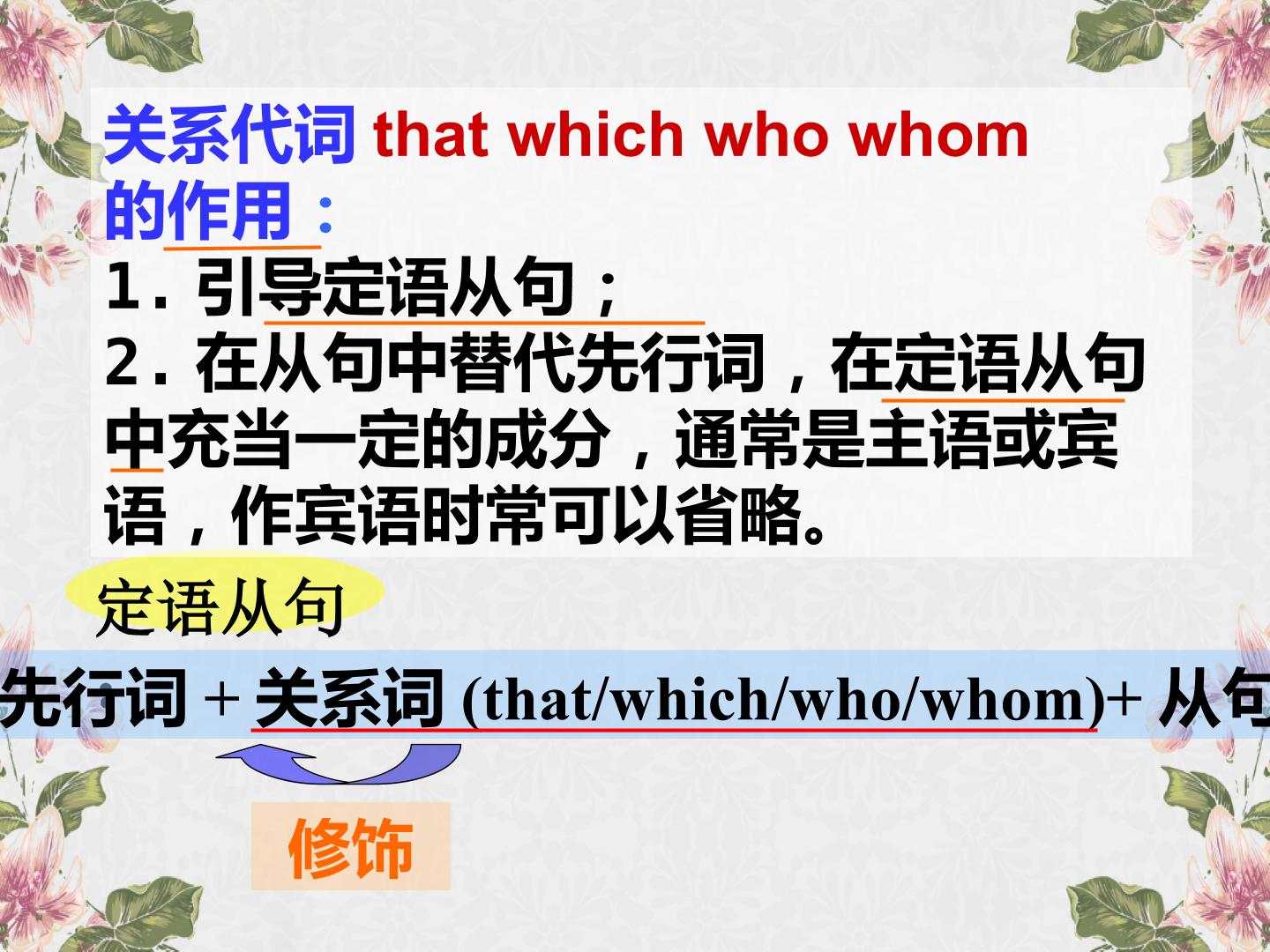 关系代词 that which who whom 的作用：

1. 引导定语从句；

2. 在从句中替代先行词，在定语从句中充当一定的成分，通常是主语或宾语，作宾语时常可以省略。

定语从句

先行词 + 关系词 (that/which/who/whom)+ 从句

修饰